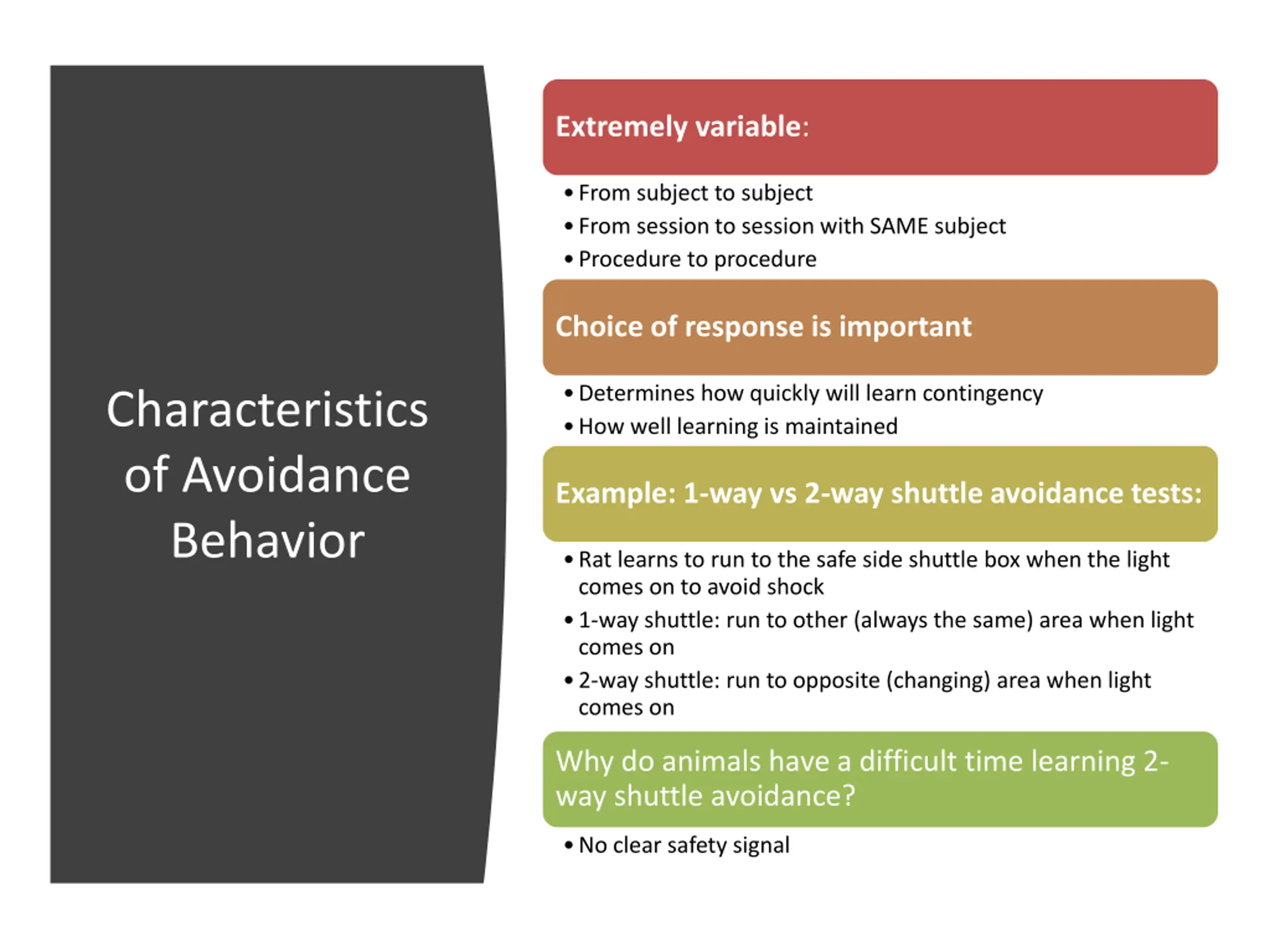 Characteristics of Avoidance Behavior

Extremely variable:

• From subject to subject
• From session to session with SAME subject
• Procedure to procedure

Choice of response is important

• Determines how quickly will learn contingency
• How well learning is maintained

Example: 1-way vs 2-way shuttle avoidance tests:

• Rat learns to run to the safe side shuttle box when the light comes on to avoid shock
• 1-way shuttle: run to other (always the same) area when light comes on
• 2-way shuttle: run to opposite (changing) area when light comes on

Why do animals have a difficult time learning 2-way shuttle avoidance?

• No clear safety signal